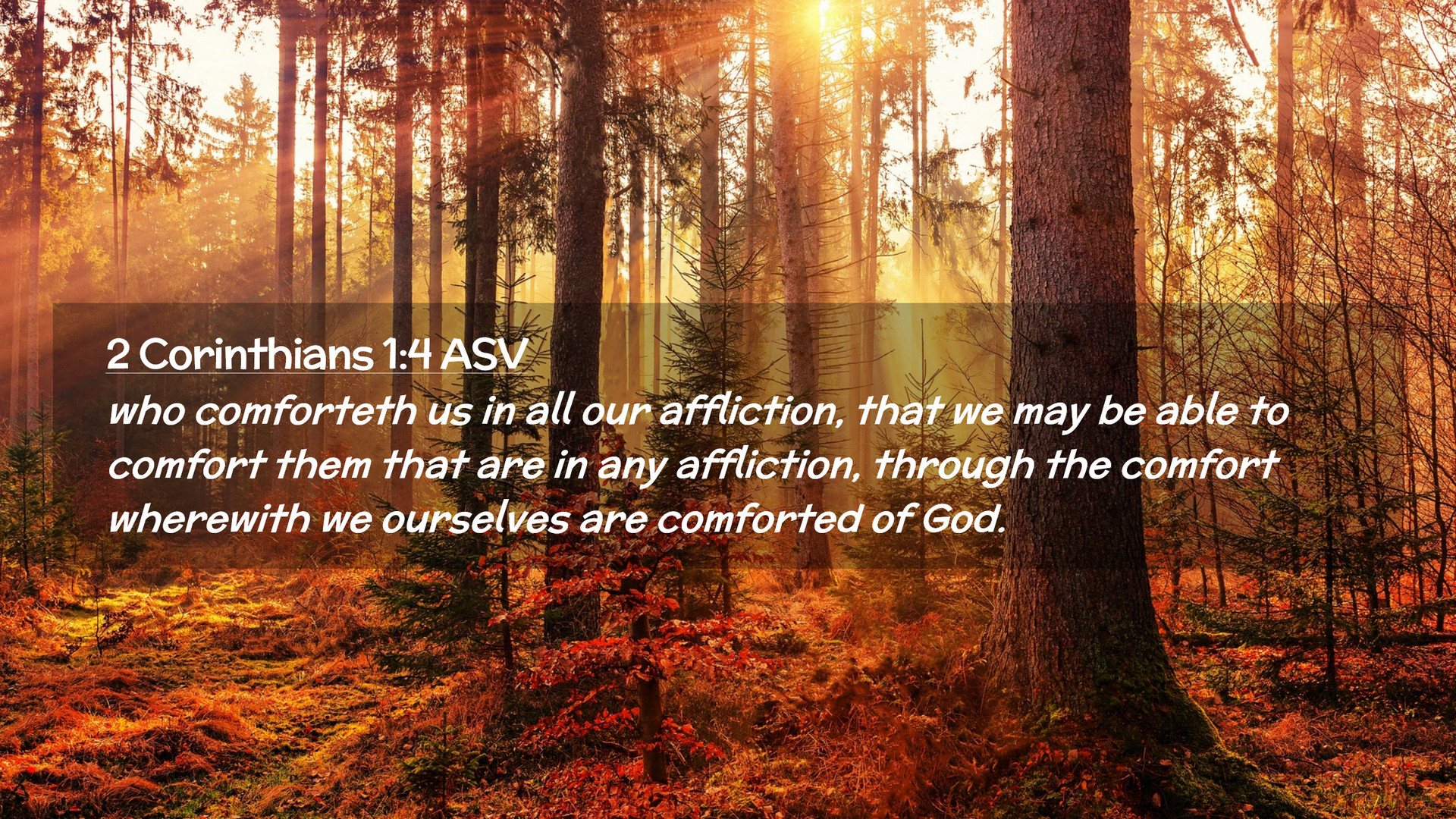 2 Corinthians 1:4 ASV

who comforteth us in all our affliction, that we may be able to comfort them that are in any affliction, through the comfort wherewith we ourselves are comforted of God.